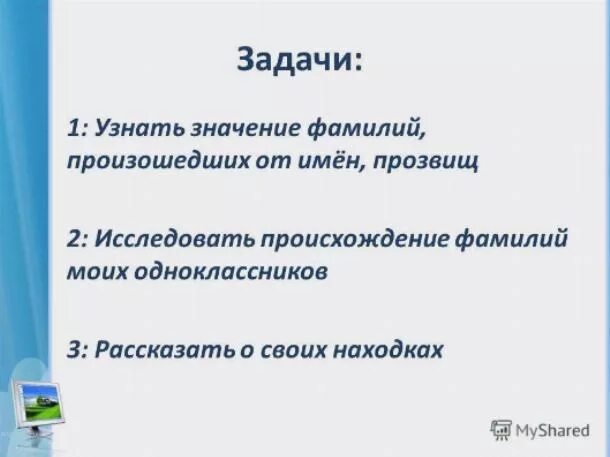 Задачи:

1: Узнать значение фамилий, произошедших от имён, прозвищ

2: Исследовать происхождение фамилий моих одноклассников

3: Рассказать о своих находках

MyShared